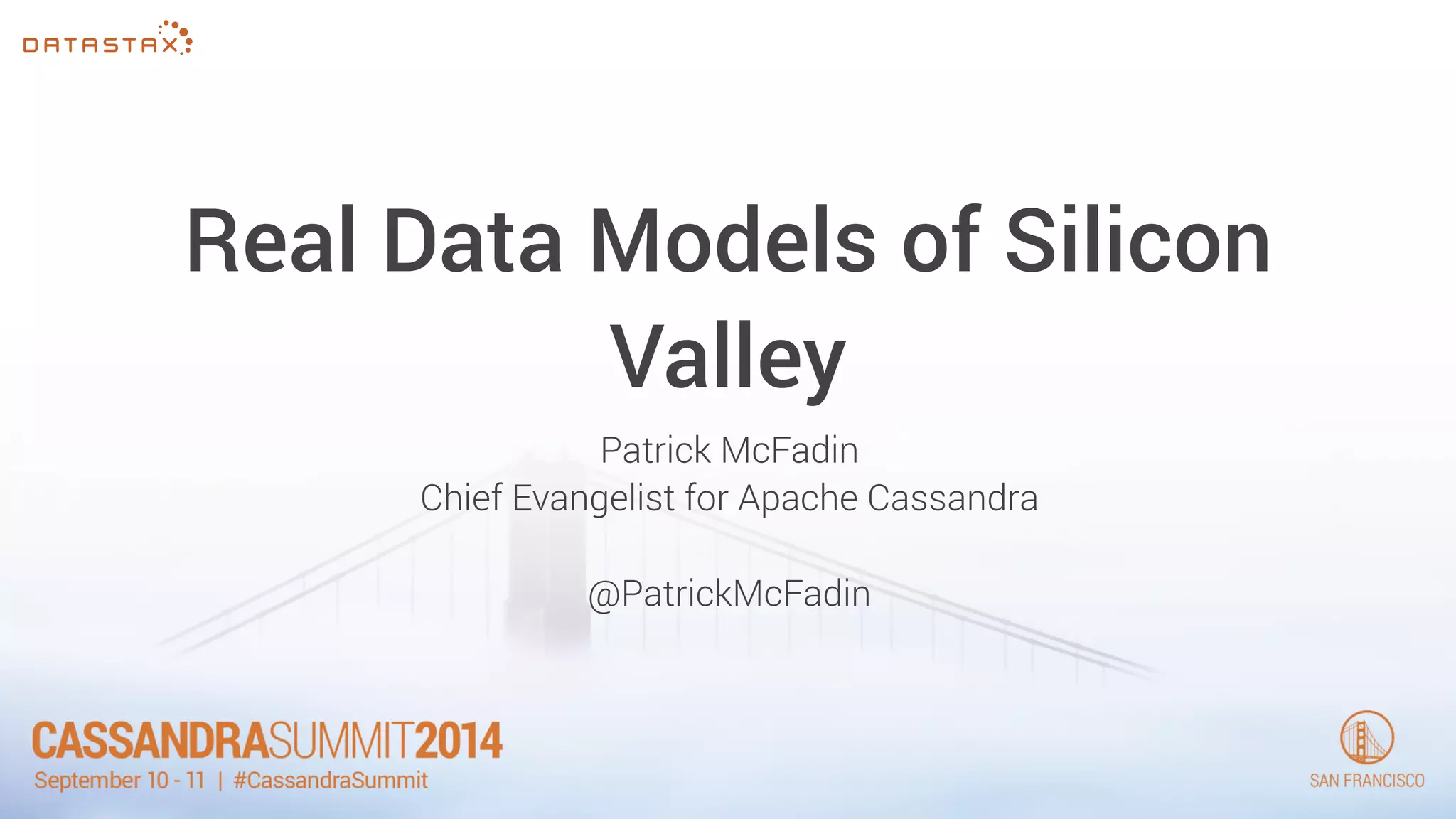 DATASTAX

Real Data Models of Silicon Valley

Patrick McFadin
Chief Evangelist for Apache Cassandra

@PatrickMcFadin

CASSANDRASUMMIT2014
September 10 - 11 | #CassandraSummit

SAN FRANCISCO